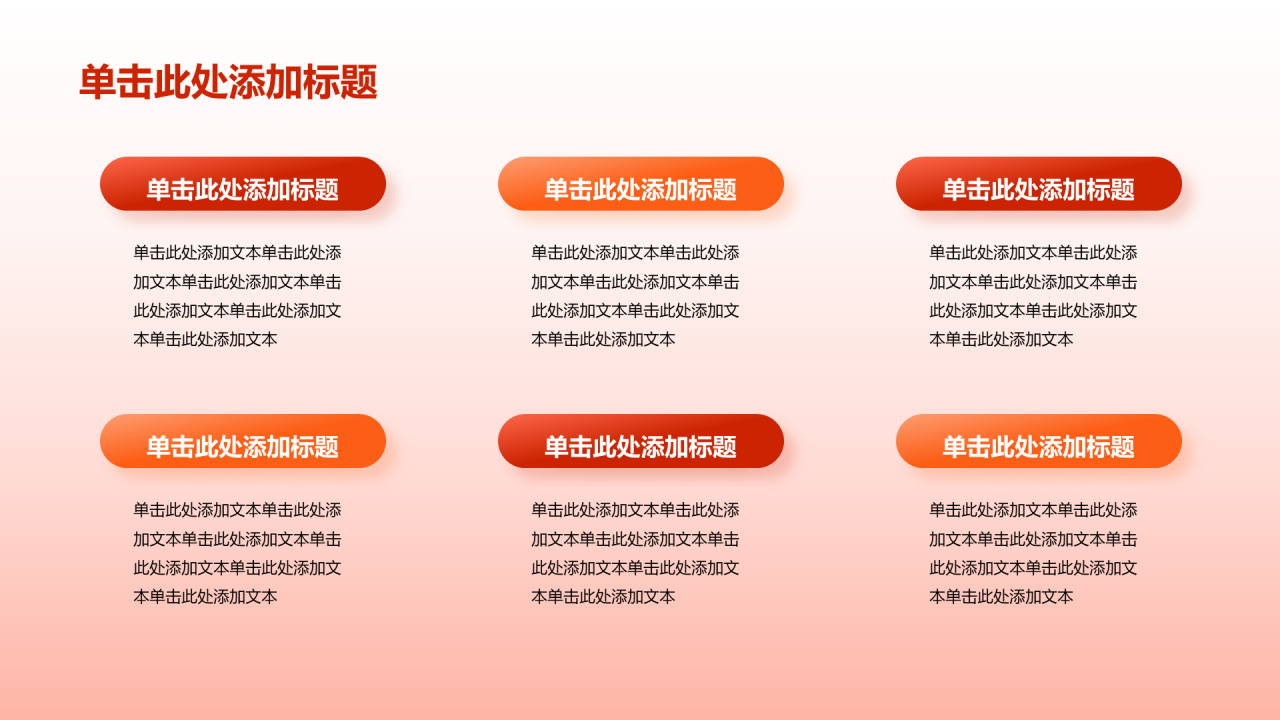 单击此处添加标题

单击此处添加标题

单击此处添加文本单击此处添加文本单击此处添加文本单击此处添加文本单击此处添加文本单击此处添加文本

单击此处添加标题

单击此处添加文本单击此处添加文本单击此处添加文本单击此处添加文本单击此处添加文本单击此处添加文本

单击此处添加标题

单击此处添加文本单击此处添加文本单击此处添加文本单击此处添加文本单击此处添加文本单击此处添加文本

单击此处添加标题

单击此处添加文本单击此处添加文本单击此处添加文本单击此处添加文本单击此处添加文本单击此处添加文本

单击此处添加标题

单击此处添加文本单击此处添加文本单击此处添加文本单击此处添加文本单击此处添加文本单击此处添加文本

单击此处添加标题

单击此处添加文本单击此处添加文本单击此处添加文本单击此处添加文本单击此处添加文本单击此处添加文本